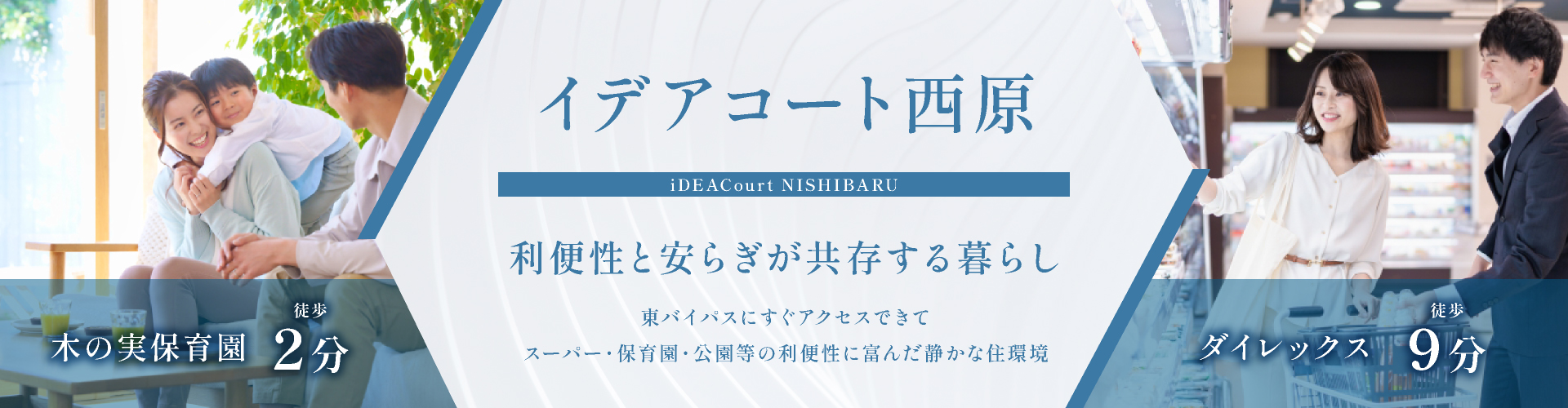 イデアコート西原

iDEACourt NISHIBARU

利便性と安らぎが共存する暮らし

東バイパスにすぐアクセスできて
スーパー・保育園・公園等の利便性に富んだ静かな住環境

木の実保育園 徒歩 2分

ダイレックス 徒歩 9分